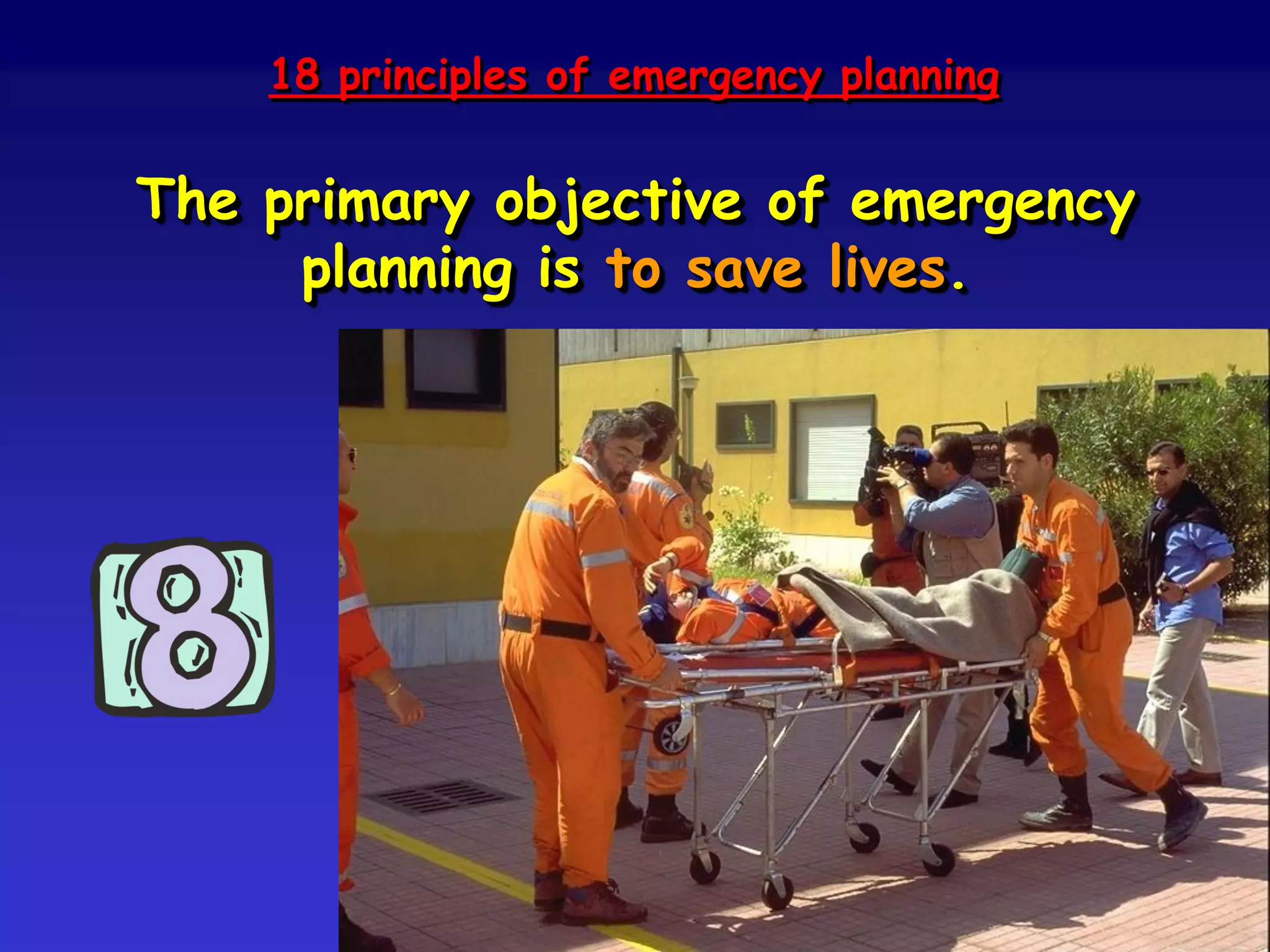 18 principles of emergency planning

The primary objective of emergency planning is to save lives.

8